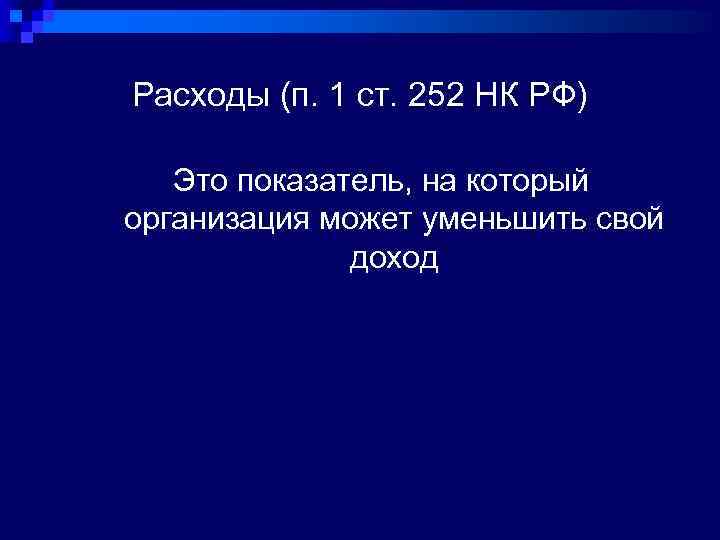 Расходы (п. 1 ст. 252 НК РФ)

Это показатель, на который организация может уменьшить свой доход